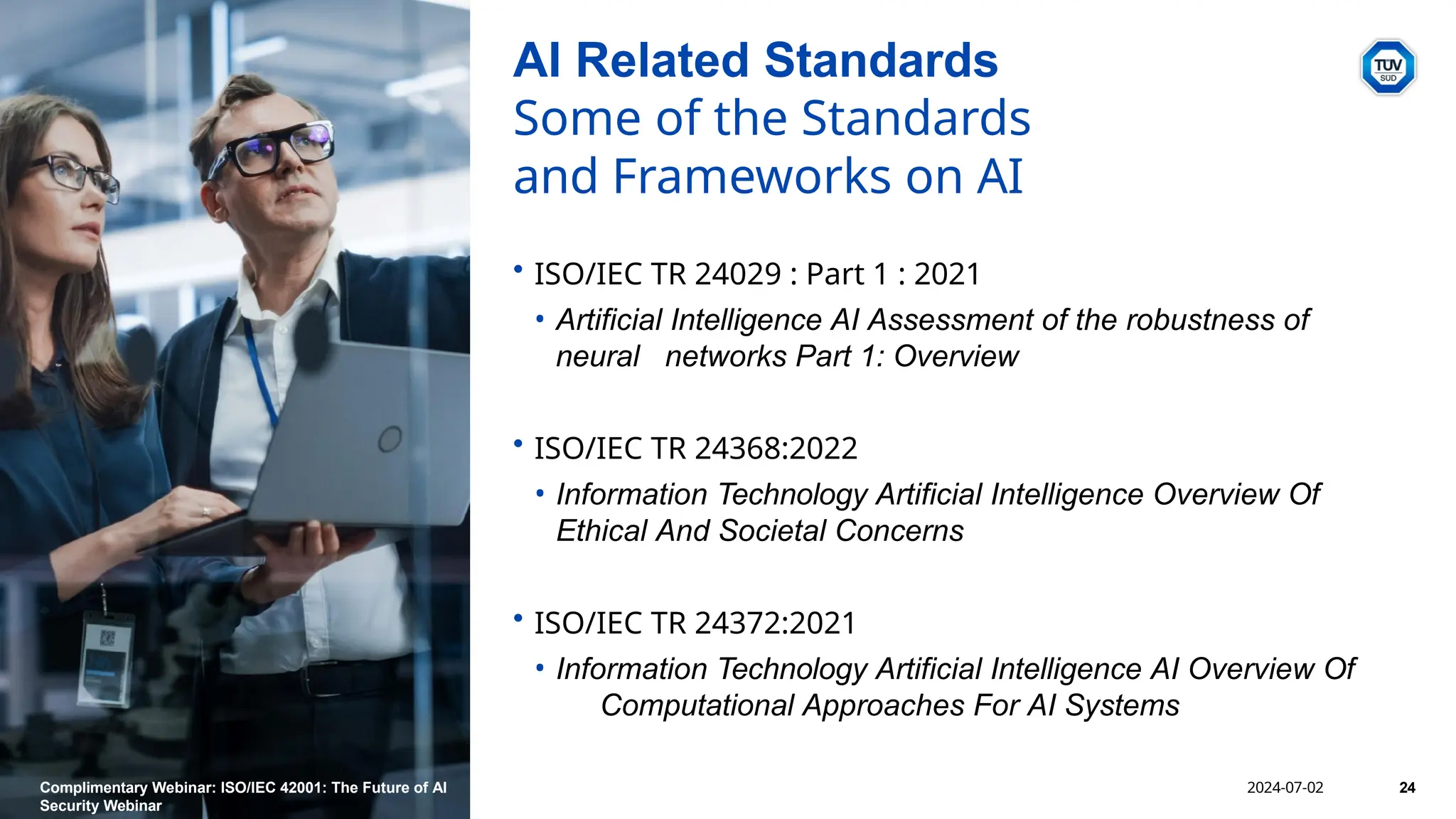 AI Related Standards
Some of the Standards and Frameworks on AI

TÜV SÜD

• ISO/IEC TR 24029 : Part 1 : 2021
  • Artificial Intelligence AI Assessment of the robustness of neural networks Part 1: Overview

• ISO/IEC TR 24368:2022
  • Information Technology Artificial Intelligence Overview Of Ethical And Societal Concerns

• ISO/IEC TR 24372:2021
  • Information Technology Artificial Intelligence AI Overview Of Computational Approaches For AI Systems

Complimentary Webinar: ISO/IEC 42001: The Future of AI Security Webinar

2024-07-02

24